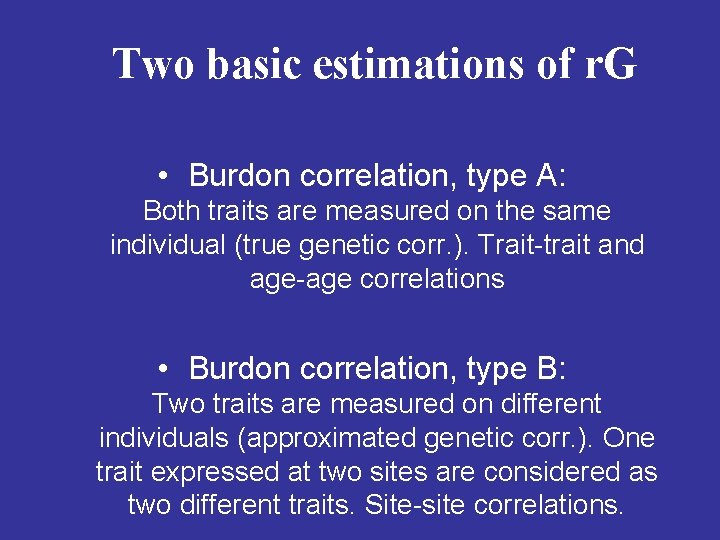 Two basic estimations of rG

• Burdon correlation, type A:
Both traits are measured on the same individual (true genetic corr.). Trait-trait and age-age correlations

• Burdon correlation, type B:
Two traits are measured on different individuals (approximated genetic corr.). One trait expressed at two sites are considered as two different traits. Site-site correlations.